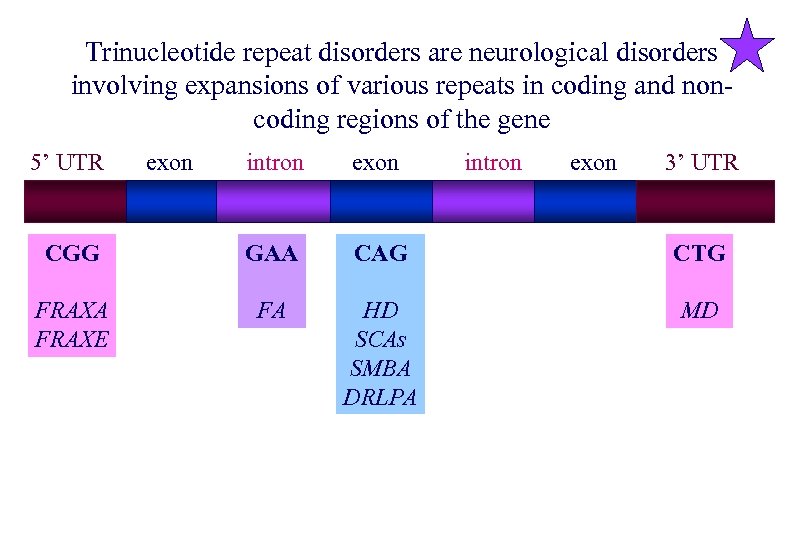 Trinucleotide repeat disorders are neurological disorders involving expansions of various repeats in coding and non-coding regions of the gene

5' UTR exon intron exon intron exon 3' UTR

CGG

FRAXA
FRAXE

GAA

FA

CAG

HD
SCAs
SMBA
DRLPA

CTG

MD